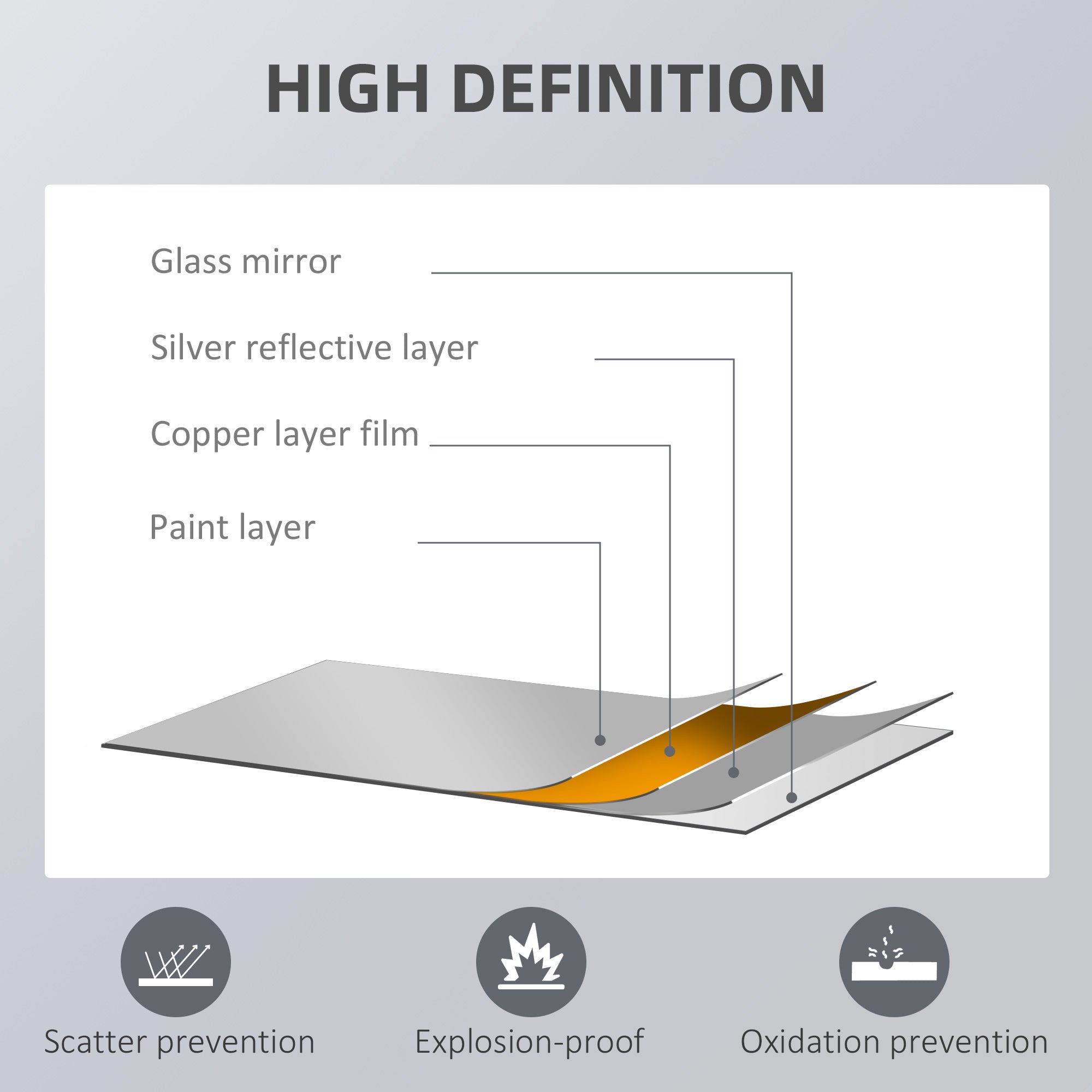 HIGH DEFINITION

Glass mirror

Silver reflective layer

Copper layer film

Paint layer

Scatter prevention

Explosion-proof

Oxidation prevention